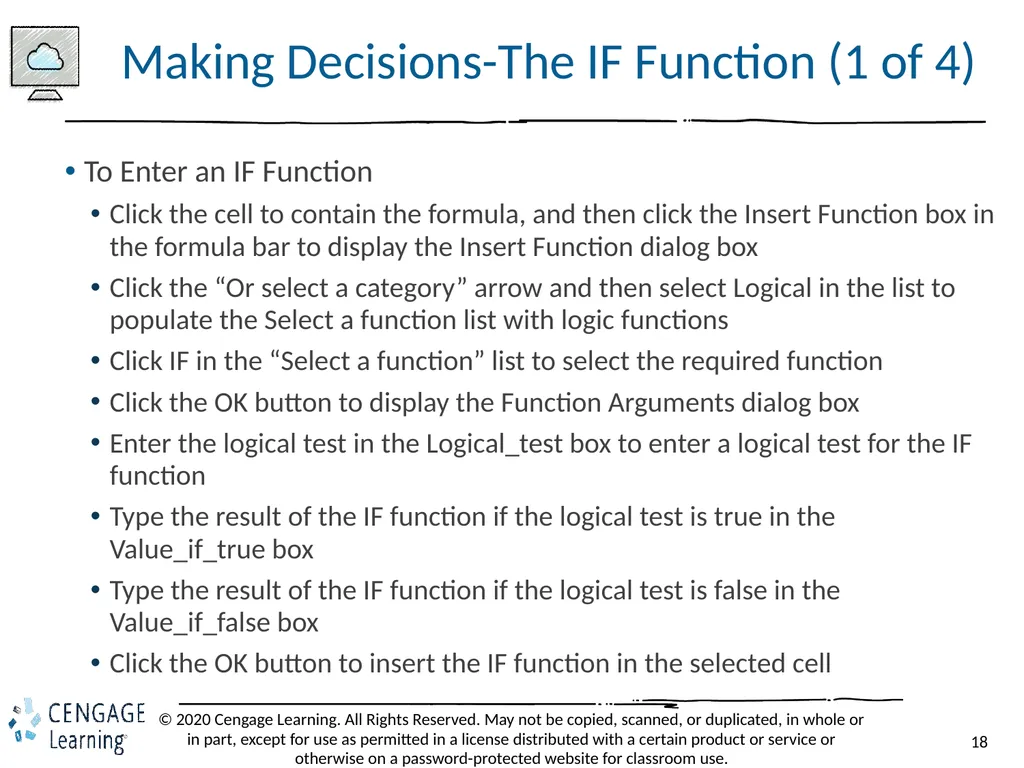 Making Decisions-The IF Function (1 of 4)

• To Enter an IF Function

• Click the cell to contain the formula, and then click the Insert Function box in the formula bar to display the Insert Function dialog box

• Click the “Or select a category” arrow and then select Logical in the list to populate the Select a function list with logic functions

• Click IF in the “Select a function” list to select the required function

• Click the OK button to display the Function Arguments dialog box

• Enter the logical test in the Logical_test box to enter a logical test for the IF function

• Type the result of the IF function if the logical test is true in the Value_if_true box

• Type the result of the IF function if the logical test is false in the Value_if_false box

• Click the OK button to insert the IF function in the selected cell

CENGAGE Learning®

© 2020 Cengage Learning. All Rights Reserved. May not be copied, scanned, or duplicated, in whole or in part, except for use as permitted in a license distributed with a certain product or service or otherwise on a password-protected website for classroom use.

18